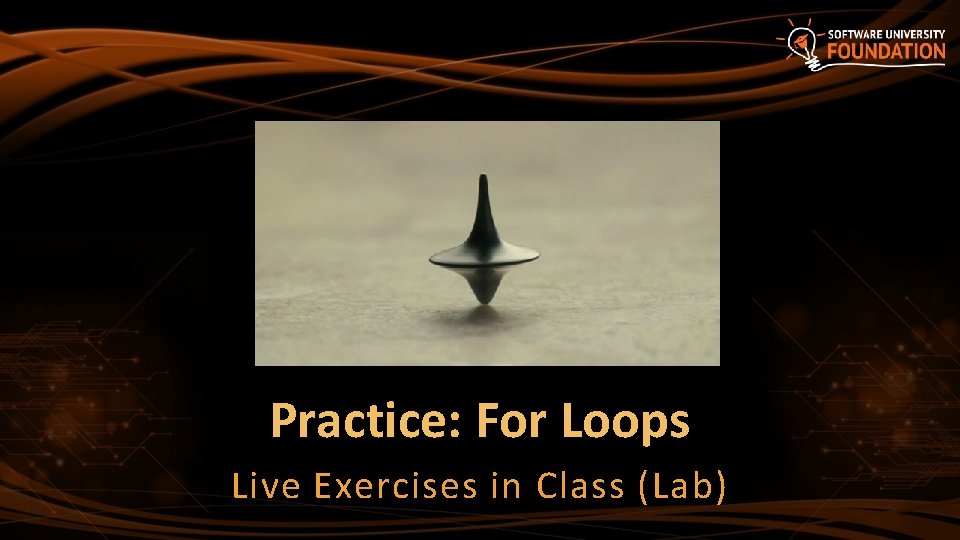 SOFTWARE UNIVERSITY
FOUNDATION

Practice: For Loops

Live Exercises in Class (Lab)